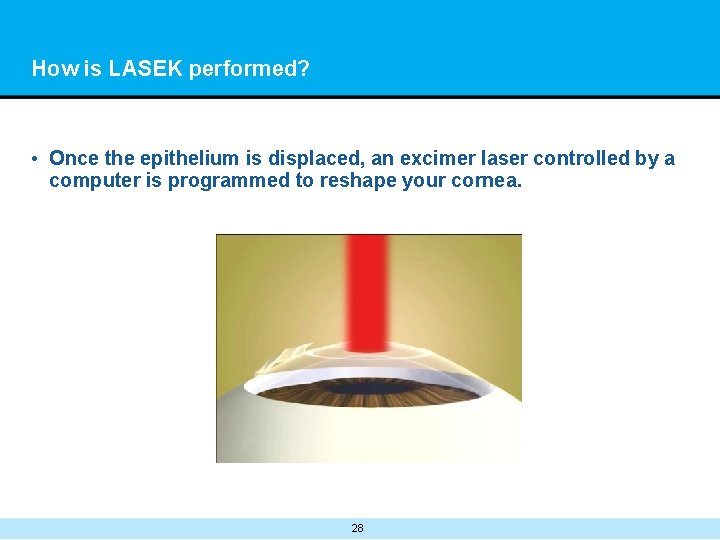 How is LASEK performed?

• Once the epithelium is displaced, an excimer laser controlled by a computer is programmed to reshape your cornea.

28